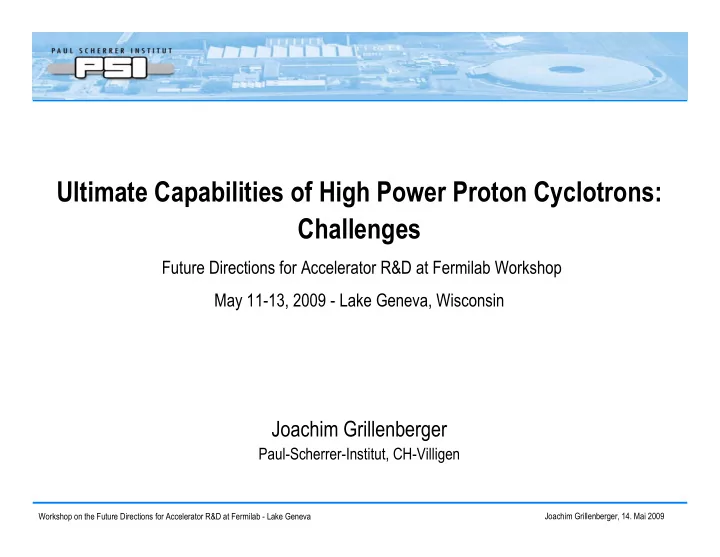 PAUL SCHERRER INSTITUT
PSI

Ultimate Capabilities of High Power Proton Cyclotrons: Challenges

Future Directions for Accelerator R&D at Fermilab Workshop

May 11-13, 2009 - Lake Geneva, Wisconsin

Joachim Grillenberger
Paul-Scherrer-Institut, CH-Villigen

Workshop on the Future Directions for Accelerator R&D at Fermilab - Lake Geneva

Joachim Grillenberger, 14. Mai 2009